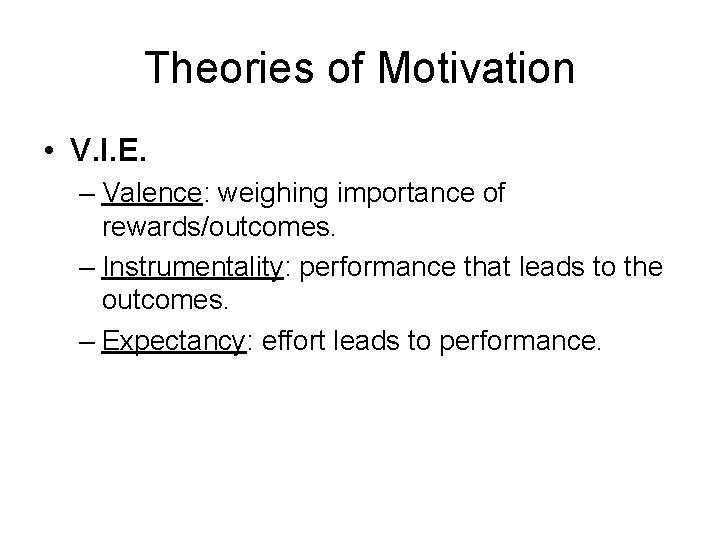 Theories of Motivation

• V.I.E.
– Valence: weighing importance of rewards/outcomes.
– Instrumentality: performance that leads to the outcomes.
– Expectancy: effort leads to performance.